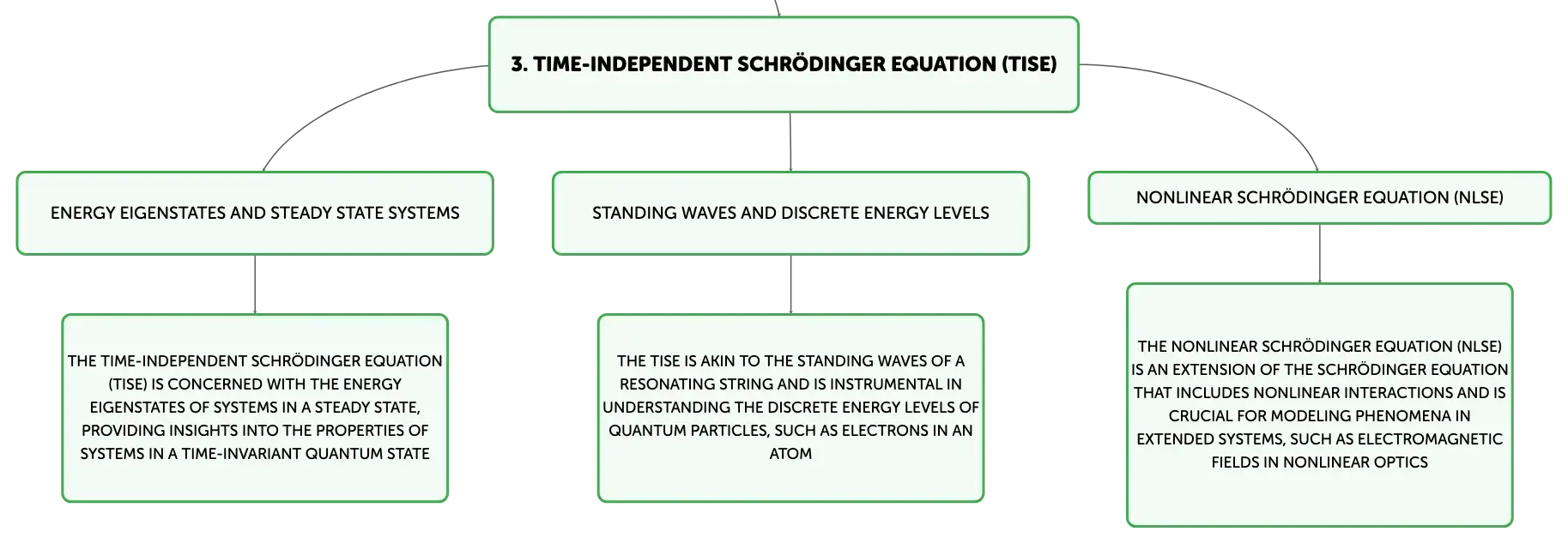 3. TIME-INDEPENDENT SCHRÖDINGER EQUATION (TISE)

ENERGY EIGENSTATES AND STEADY STATE SYSTEMS

THE TIME-INDEPENDENT SCHRÖDINGER EQUATION (TISE) IS CONCERNED WITH THE ENERGY EIGENSTATES OF SYSTEMS IN A STEADY STATE, PROVIDING INSIGHTS INTO THE PROPERTIES OF SYSTEMS IN A TIME-INVARIANT QUANTUM STATE

STANDING WAVES AND DISCRETE ENERGY LEVELS

THE TISE IS AKIN TO THE STANDING WAVES OF A RESONATING STRING AND IS INSTRUMENTAL IN UNDERSTANDING THE DISCRETE ENERGY LEVELS OF QUANTUM PARTICLES, SUCH AS ELECTRONS IN AN ATOM

NONLINEAR SCHRÖDINGER EQUATION (NLSE)

THE NONLINEAR SCHRÖDINGER EQUATION (NLSE) IS AN EXTENSION OF THE SCHRÖDINGER EQUATION THAT INCLUDES NONLINEAR INTERACTIONS AND IS CRUCIAL FOR MODELING PHENOMENA IN EXTENDED SYSTEMS, SUCH AS ELECTROMAGNETIC FIELDS IN NONLINEAR OPTICS